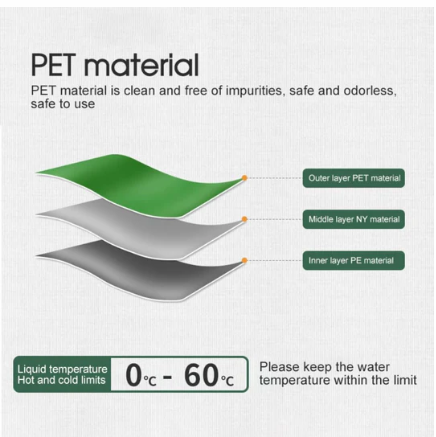 PET material

PET material is clean and free of impurities, safe and odorless, safe to use

Outer layer PET material

Middle layer NY material

Inner layer PE material

Liquid temperature
Hot and cold limits

0℃ - 60℃

Please keep the water temperature within the limit